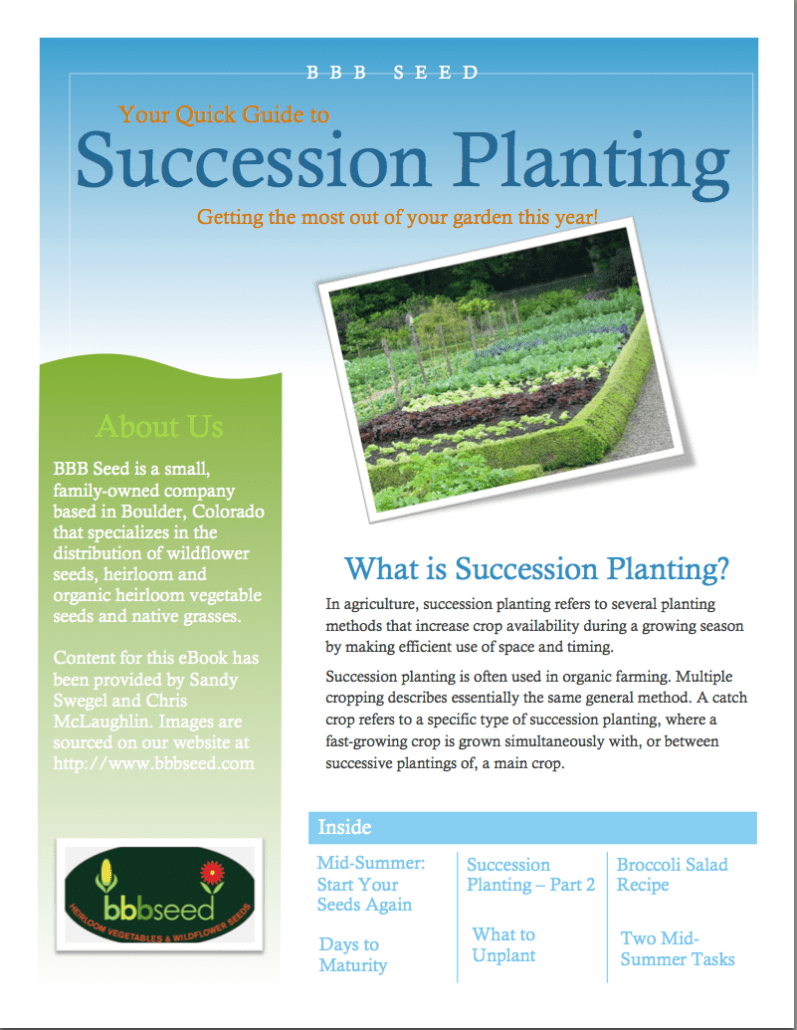 BBB SEED

Your Quick Guide to

Succession Planting

Getting the most out of your garden this year!

About Us

BBB Seed is a small, family-owned company based in Boulder, Colorado that specializes in the distribution of wildflower seeds, heirloom and organic heirloom vegetable seeds and native grasses.

Content for this eBook has been provided by Sandy Swegel and Chris McLaughlin. Images are sourced on our website at http://www.bbbseed.com

bbbseed
HEIRLOOM VEGETABLES & WILDFLOWER SEEDS

What is Succession Planting?

In agriculture, succession planting refers to several planting methods that increase crop availability during a growing season by making efficient use of space and timing.

Succession planting is often used in organic farming. Multiple cropping describes essentially the same general method. A catch crop refers to a specific type of succession planting, where a fast-growing crop is grown simultaneously with, or between successive plantings of, a main crop.

Inside

Mid-Summer: Start Your Seeds Again

Days to Maturity

Succession Planting – Part 2

What to Unplant

Broccoli Salad Recipe

Two Mid-Summer Tasks